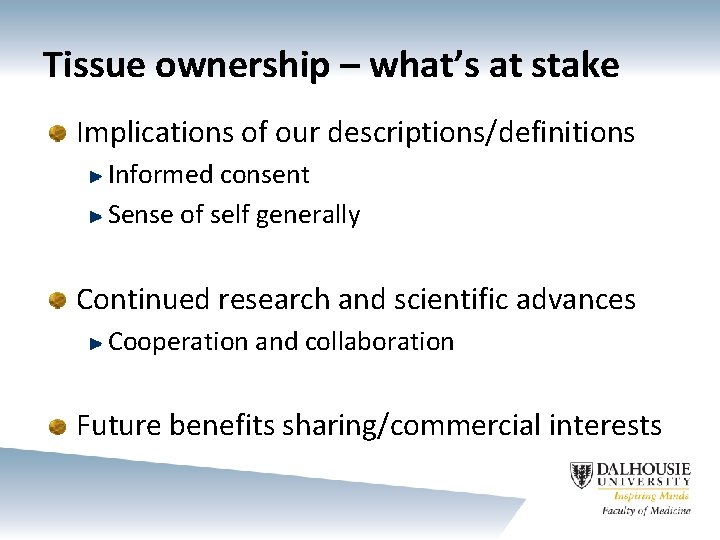 Tissue ownership – what's at stake

Implications of our descriptions/definitions

Informed consent

Sense of self generally

Continued research and scientific advances

Cooperation and collaboration

Future benefits sharing/commercial interests

DALHOUSIE UNIVERSITY
Inspiring Minds
Faculty of Medicine